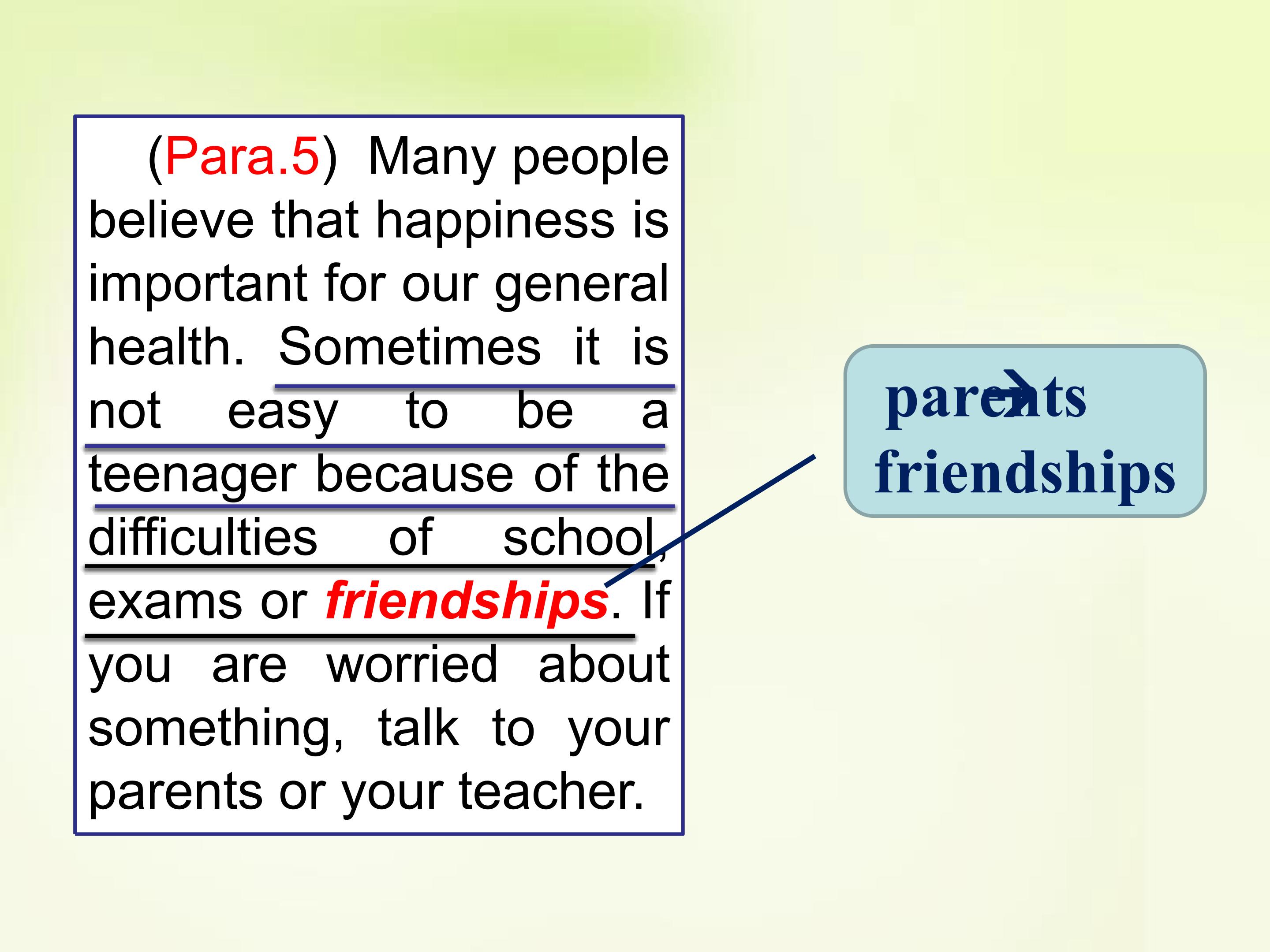 (Para.5) Many people believe that happiness is important for our general health. Sometimes it is not easy to be a teenager because of the difficulties of school, exams or friendships. If you are worried about something, talk to your parents or your teacher.

parents
friendships